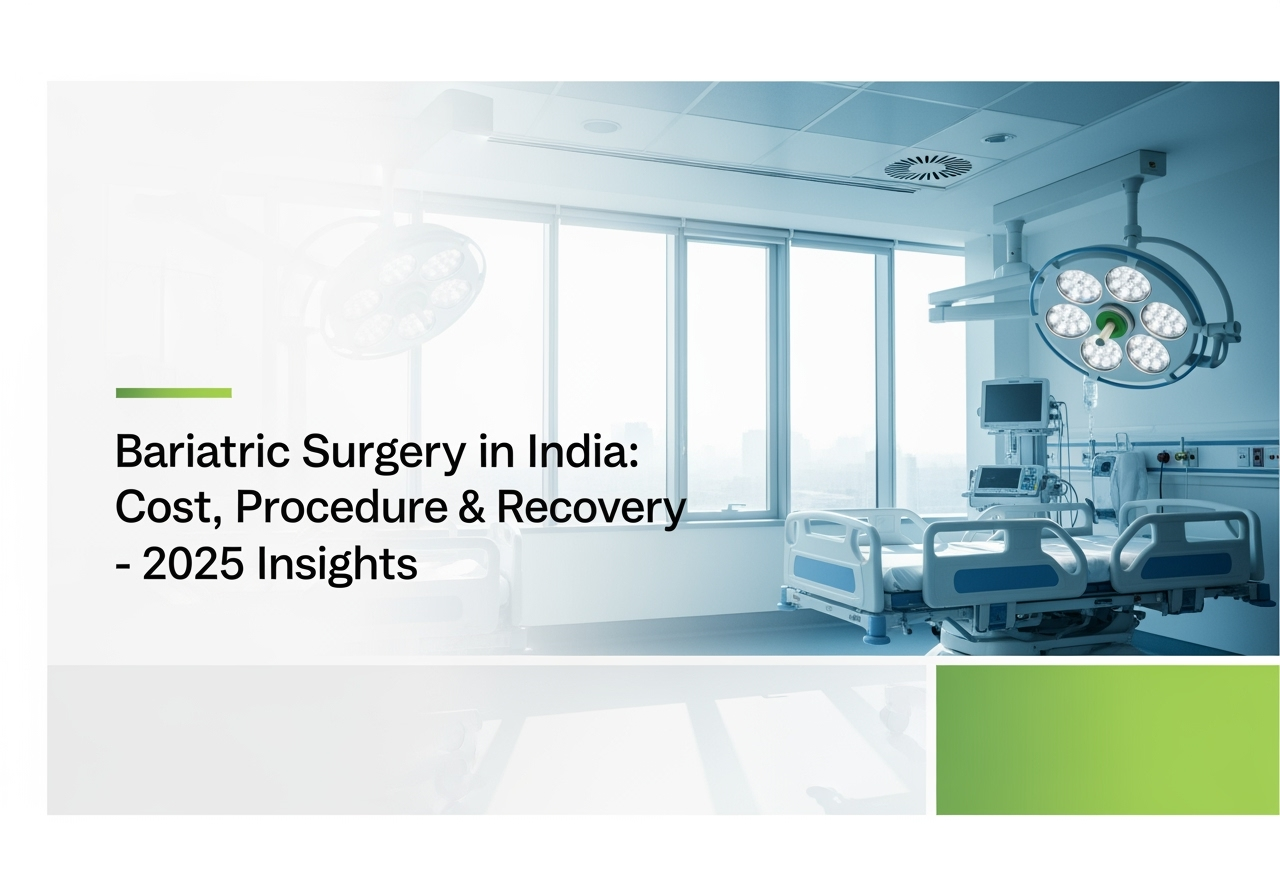 Bariatric Surgery in India: Cost, Procedure & Recovery - 2025 Insights